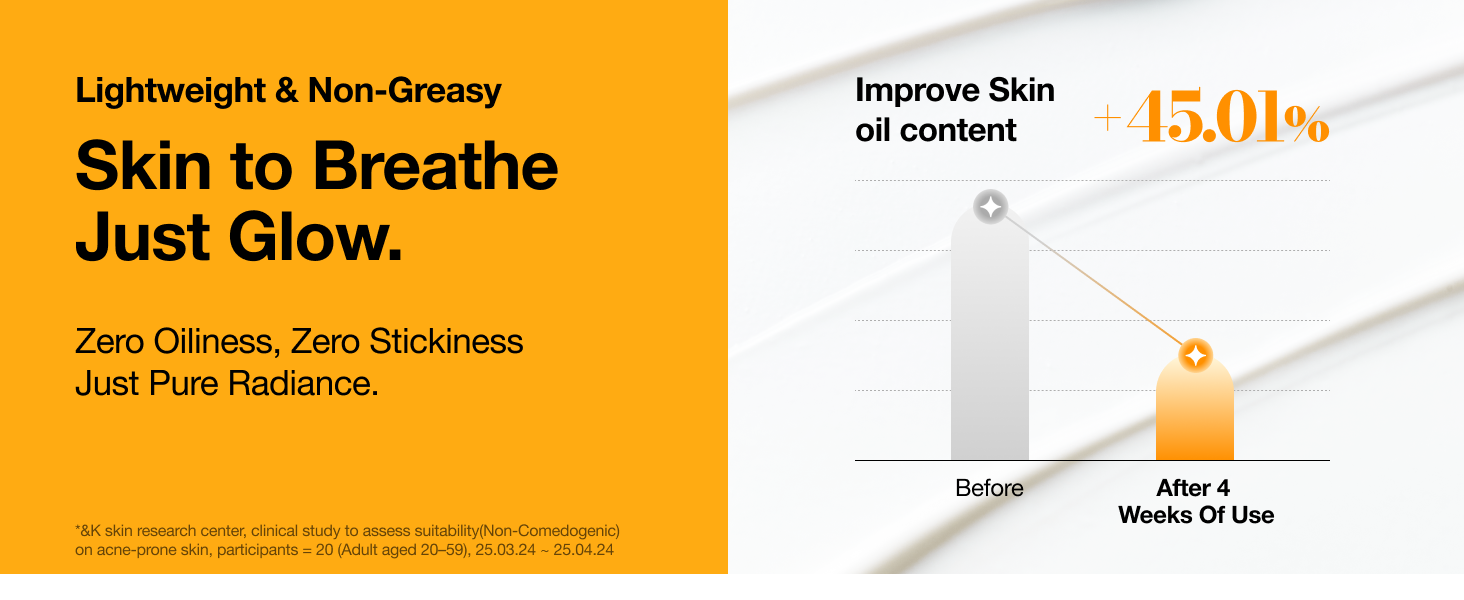 Lightweight & Non-Greasy

Skin to Breathe Just Glow.

Zero Oiliness, Zero Stickiness
Just Pure Radiance.

*&K skin research center, clinical study to assess suitability(Non-Comedogenic) on acne-prone skin, participants = 20 (Adult aged 20–59), 25.03.24 ~ 25.04.24

Improve Skin oil content

+45.01%

Before

After 4 Weeks Of Use